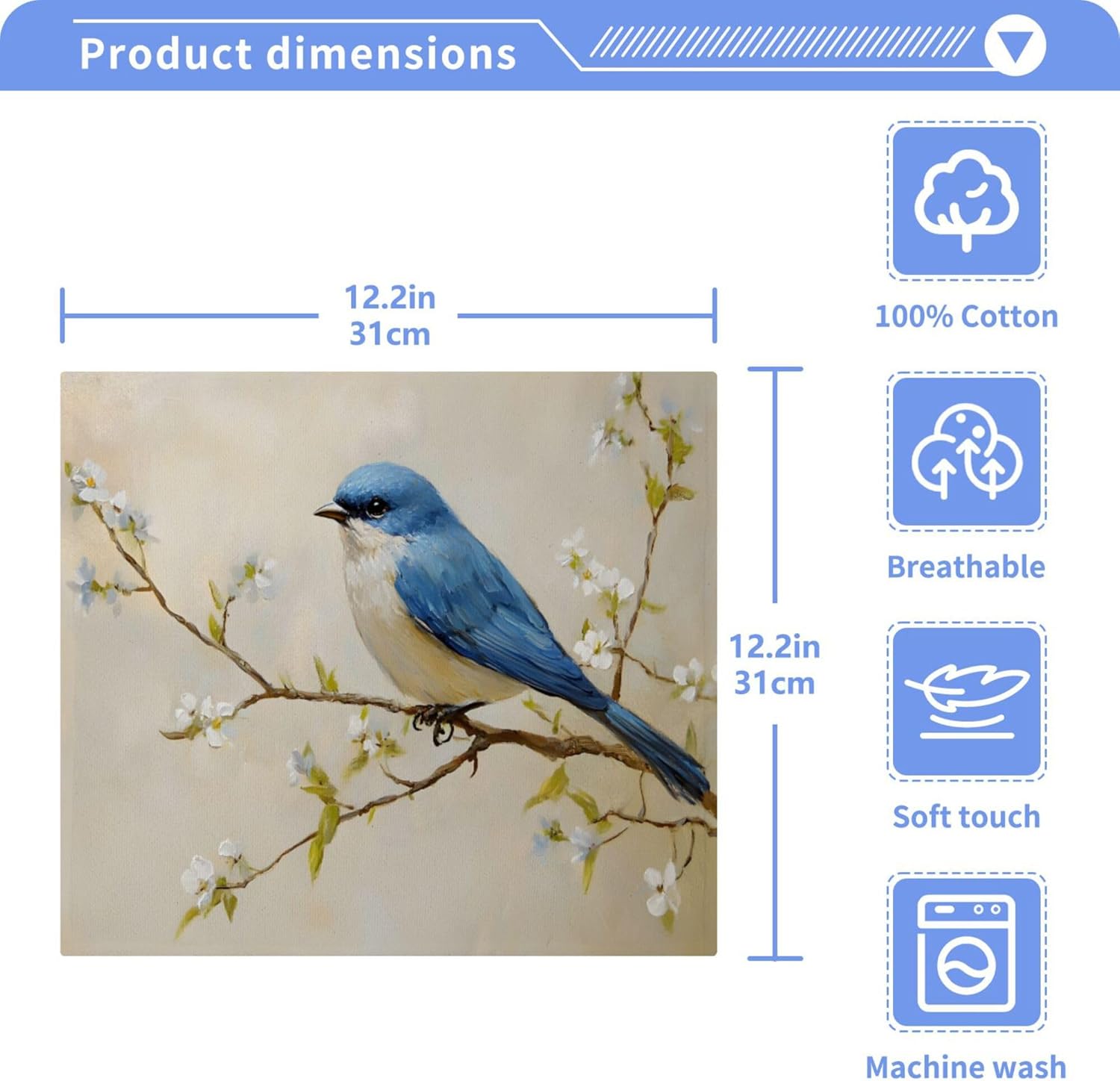 Product dimensions

12.2in
31cm

12.2in
31cm

100% Cotton

Breathable

Soft touch

Machine wash